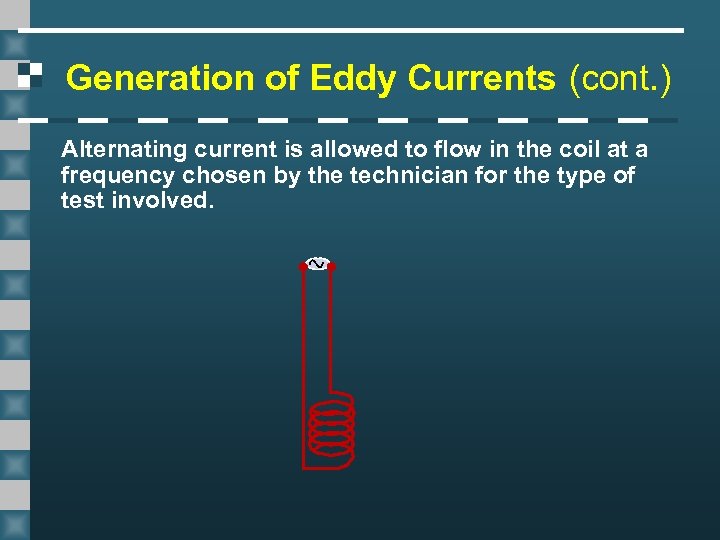 Generation of Eddy Currents (cont.)

Alternating current is allowed to flow in the coil at a frequency chosen by the technician for the type of test involved.